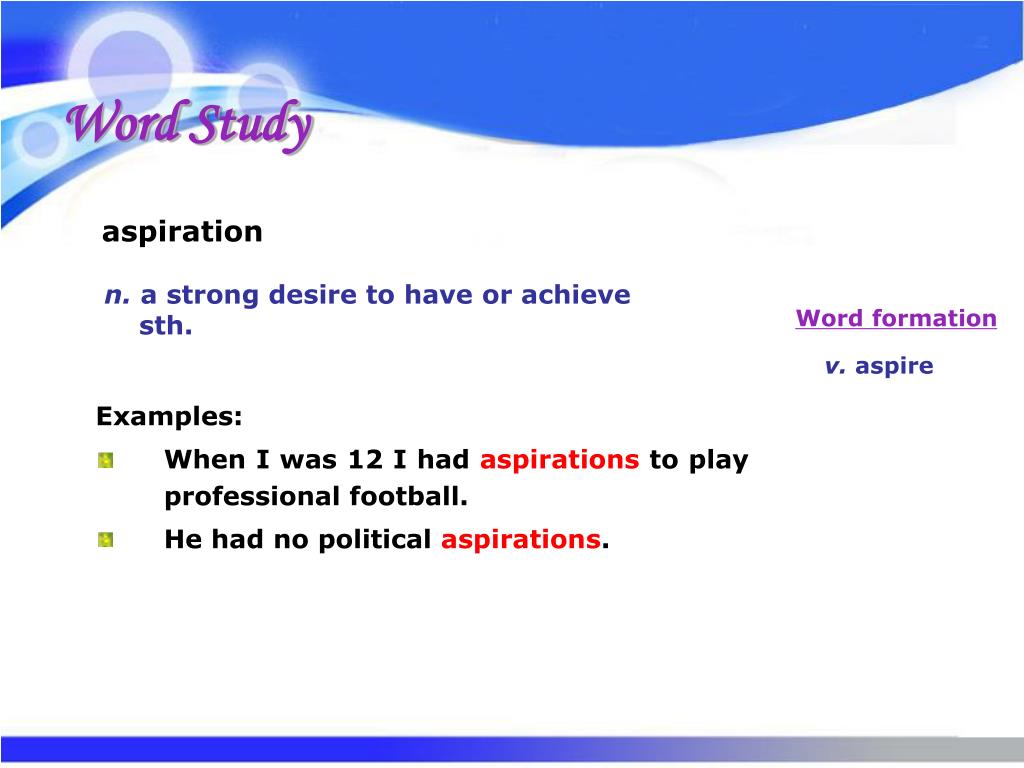 Word Study

aspiration

n. a strong desire to have or achieve sth.

Word formation

v. aspire

Examples:

When I was 12 I had aspirations to play professional football.

He had no political aspirations.